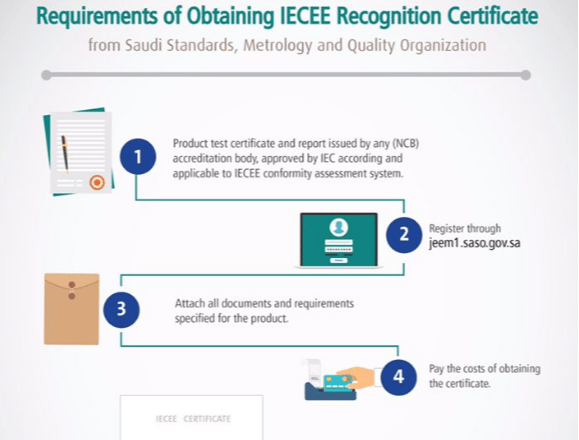 Requirements of Obtaining IECEE Recognition Certificate

from Saudi Standards, Metrology and Quality Organization

1

Product test certificate and report issued by any (NCB) accreditation body, approved by IEC according and applicable to IECEE conformity assessment system.

2

Register through
jeem1.saso.gov.sa

3

Attach all documents and requirements specified for the product.

4

Pay the costs of obtaining the certificate.

IECEE CERTIFICATE